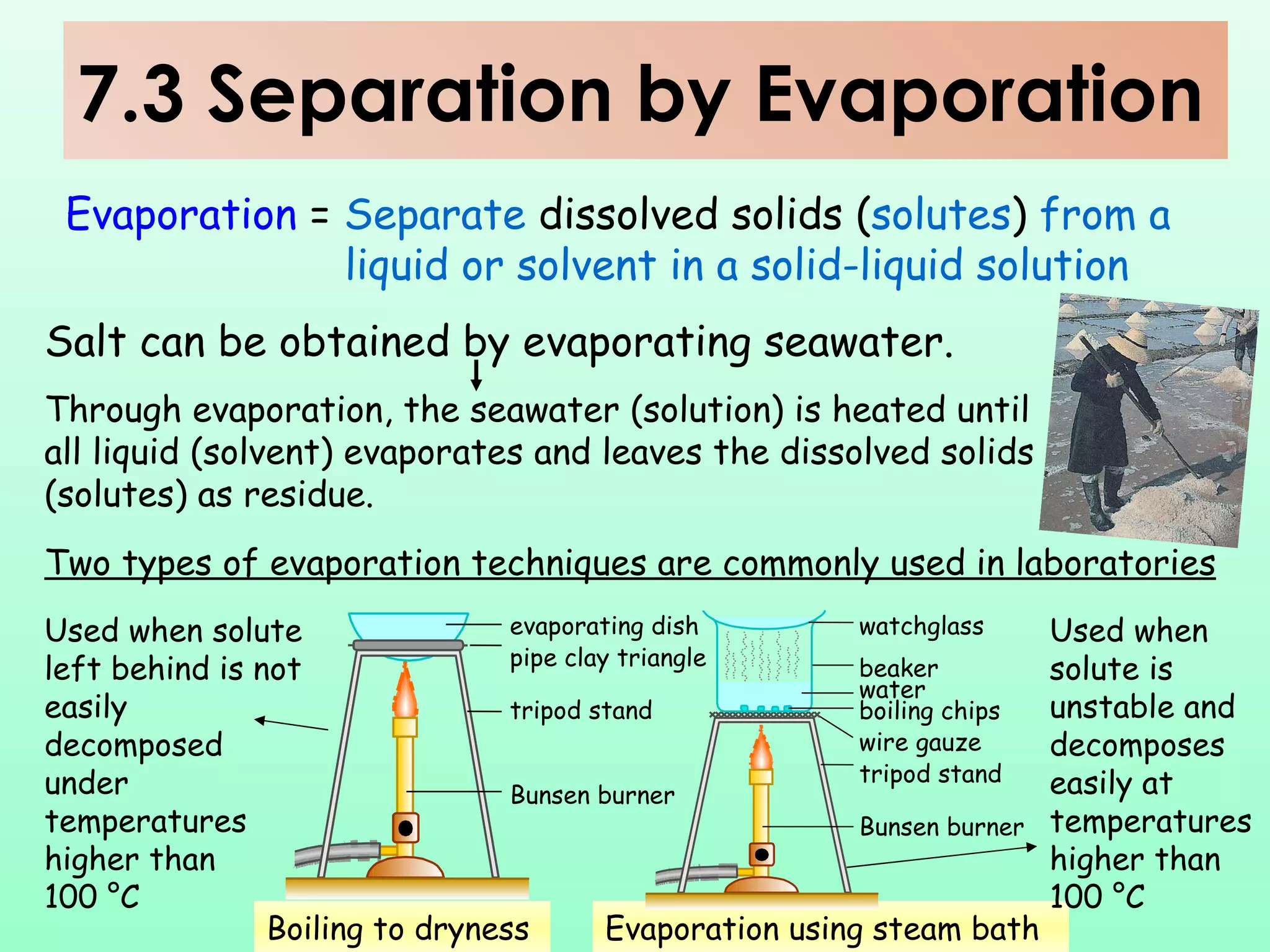 7.3 Separation by Evaporation

Evaporation = Separate dissolved solids (solutes) from a liquid or solvent in a solid-liquid solution

Salt can be obtained by evaporating seawater.

Through evaporation, the seawater (solution) is heated until all liquid (solvent) evaporates and leaves the dissolved solids (solutes) as residue.

Two types of evaporation techniques are commonly used in laboratories

Used when solute left behind is not easily decomposed under temperatures higher than 100 °C

evaporating dish
pipe clay triangle
tripod stand
Bunsen burner

Boiling to dryness

watchglass
beaker
water
boiling chips
wire gauze
tripod stand
Bunsen burner

Evaporation using steam bath

Used when solute is unstable and decomposes easily at temperatures higher than 100 °C